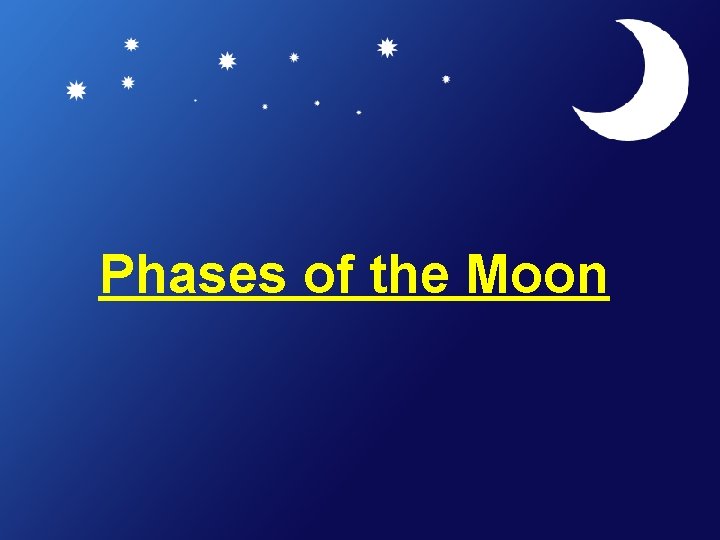 Phases of the Moon